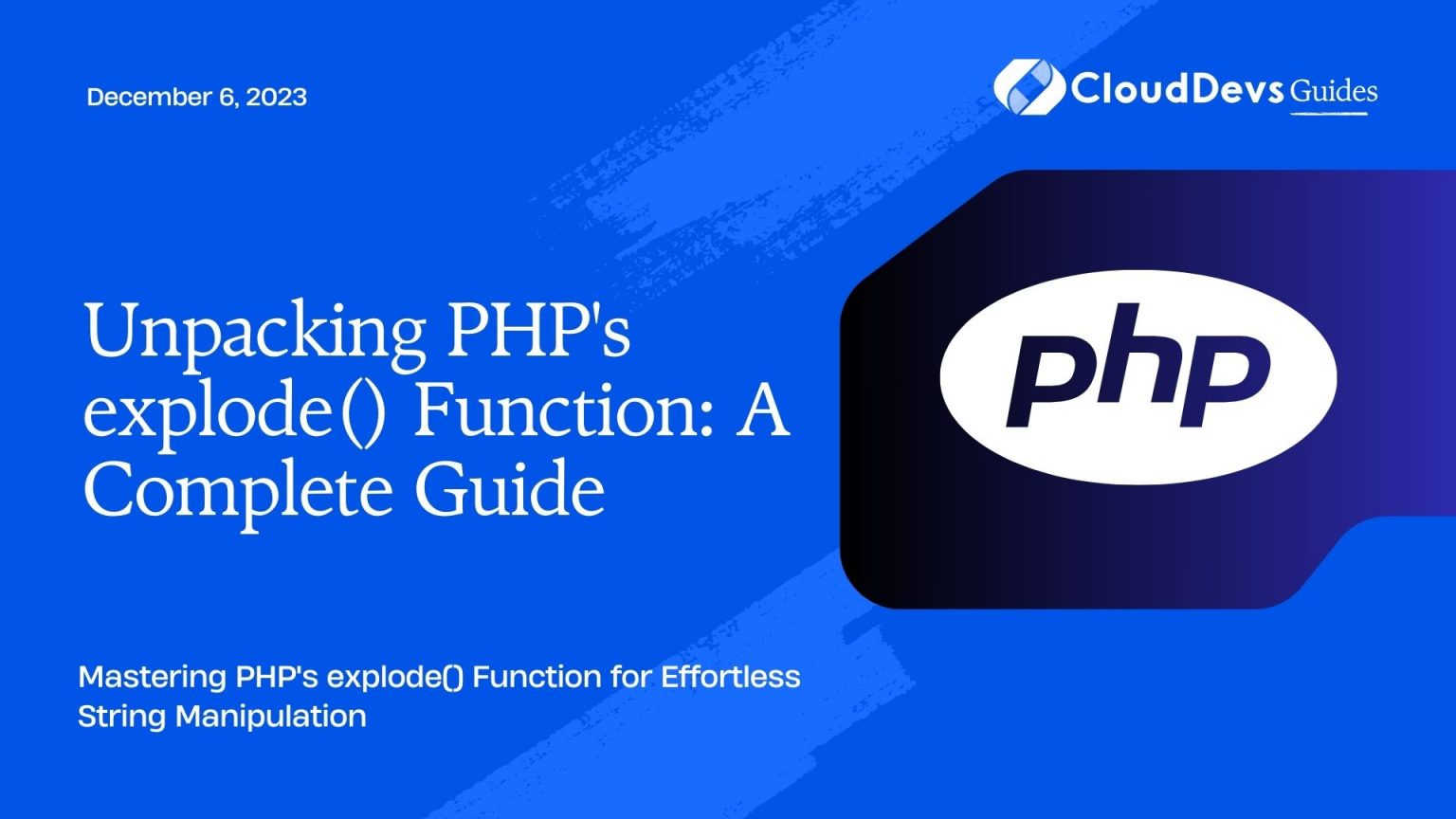 December 6, 2023

CloudDevs Guides

Unpacking PHP's explode() Function: A Complete Guide

php

Mastering PHP's explode() Function for Effortless String Manipulation